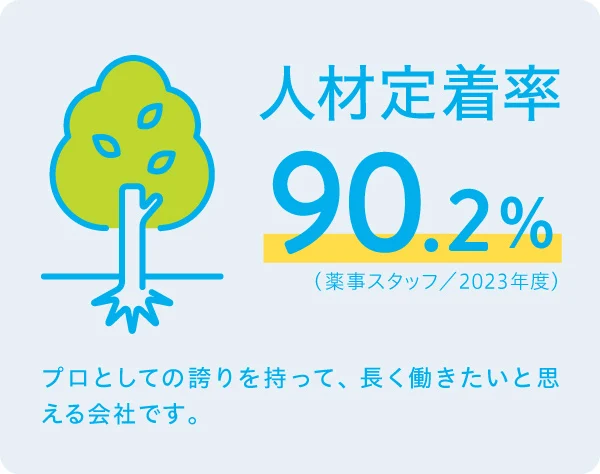 人材定着率

90.2%

（薬事スタッフ／2023年度）

プロとしての誇りを持って、長く働きたいと思える会社です。